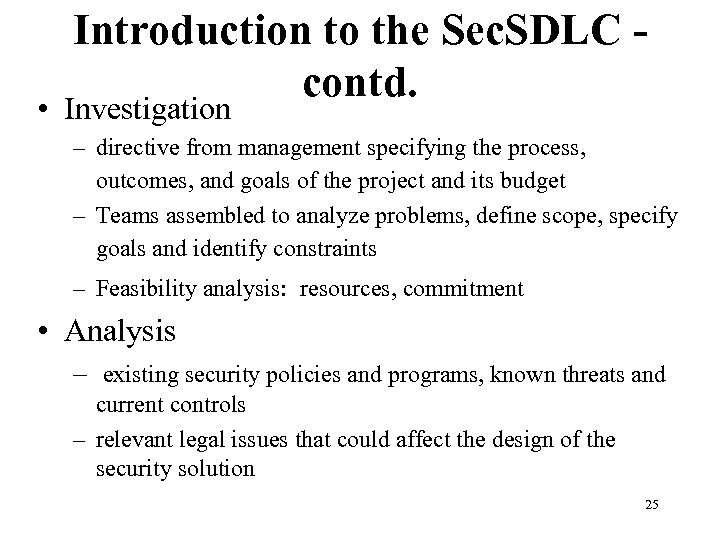 Introduction to the SecSDLC - contd.

• Investigation
– directive from management specifying the process, outcomes, and goals of the project and its budget
– Teams assembled to analyze problems, define scope, specify goals and identify constraints
– Feasibility analysis: resources, commitment

• Analysis
– existing security policies and programs, known threats and current controls
– relevant legal issues that could affect the design of the security solution

25